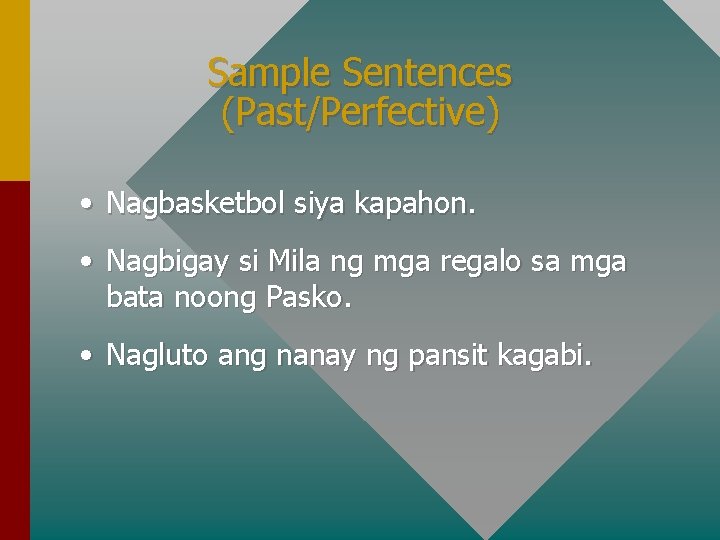 Sample Sentences
(Past/Perfective)

• Nagbasketbol siya kapahon.

• Nagbigay si Mila ng mga regalo sa mga bata noong Pasko.

• Nagluto ang nanay ng pansit kagabi.